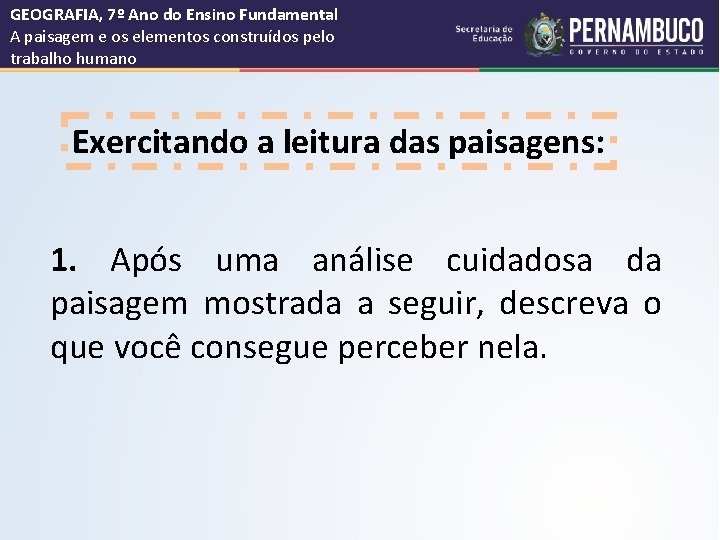 GEOGRAFIA, 7º Ano do Ensino Fundamental
A paisagem e os elementos construídos pelo trabalho humano

Secretaria de Educação
PERNAMBUCO
GOVERNO DO ESTADO

Exercitando a leitura das paisagens:

1. Após uma análise cuidadosa da paisagem mostrada a seguir, descreva o que você consegue perceber nela.